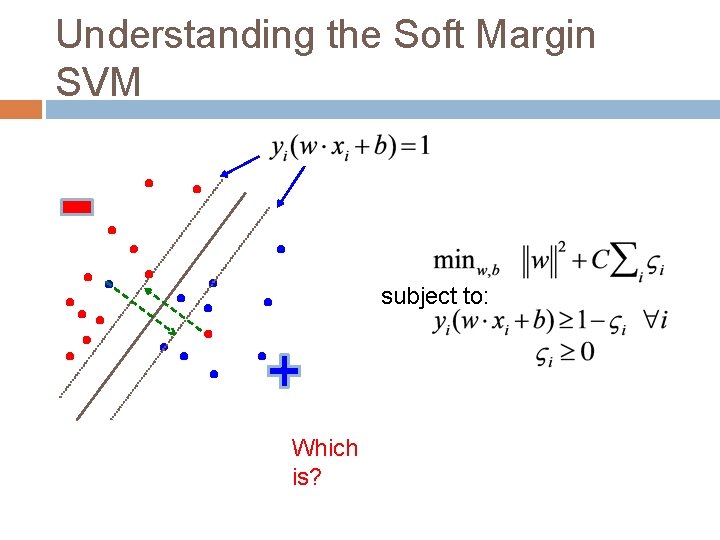 Understanding the Soft Margin SVM

$y_i(w \cdot x_i + b) = 1$

$\min_{w,b} \quad \|w\|^2 + C\sum_i \varsigma_i$

subject to:

$y_i(w \cdot x_i + b) \geq 1 - \varsigma_i \quad \forall i$

$\varsigma_i \geq 0$

Which is?